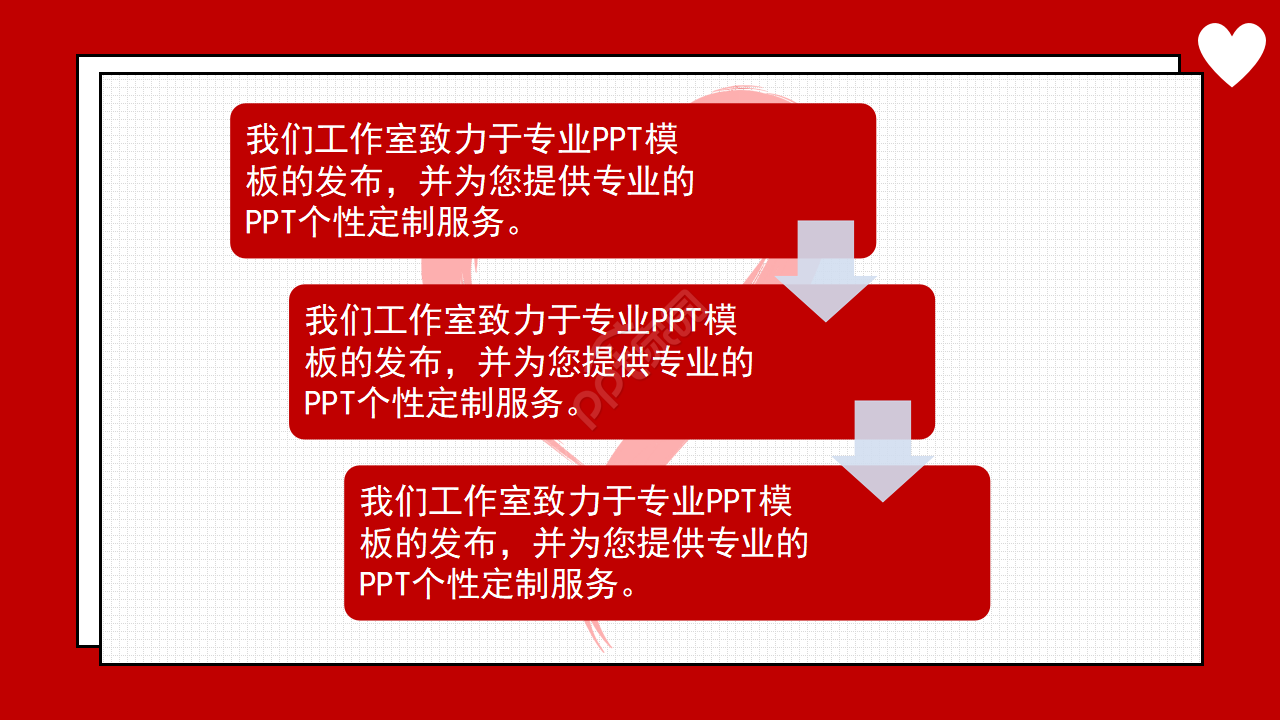 我们工作室致力于专业PPT模板的发布，并为您提供专业的PPT个性定制服务。

我们工作室致力于专业PPT模板的发布，并为您提供专业的PPT个性定制服务。

我们工作室致力于专业PPT模板的发布，并为您提供专业的PPT个性定制服务。